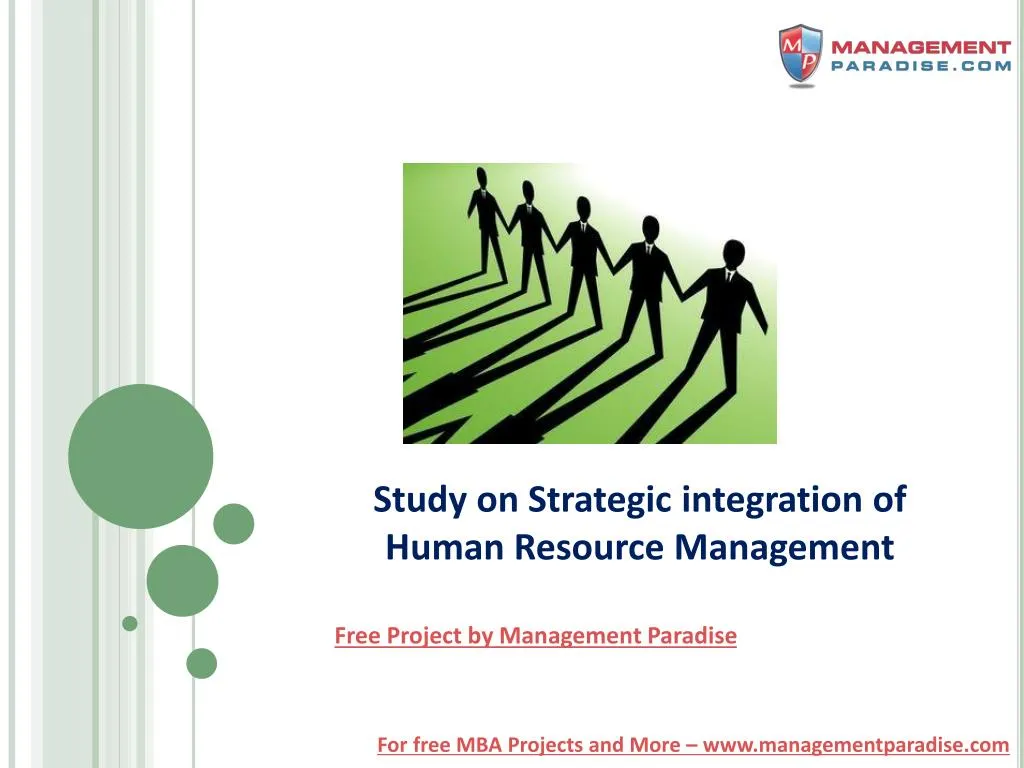 MP MANAGEMENT PARADISE.COM

Study on Strategic integration of Human Resource Management

Free Project by Management Paradise

For free MBA Projects and More – www.managementparadise.com